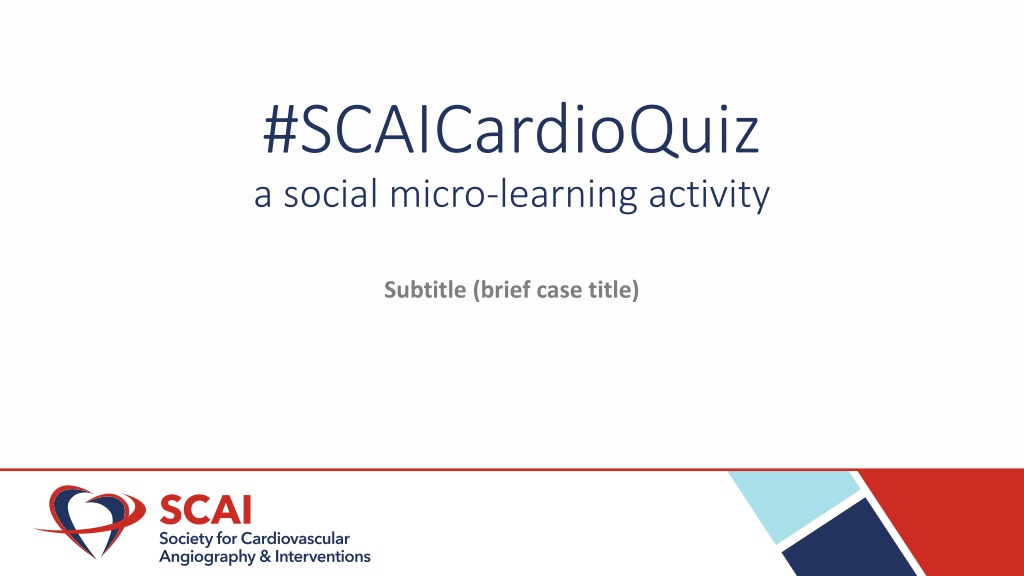 #SCAICardioQuiz
a social micro-learning activity

Subtitle (brief case title)

SCAI
Society for Cardiovascular Angiography & Interventions